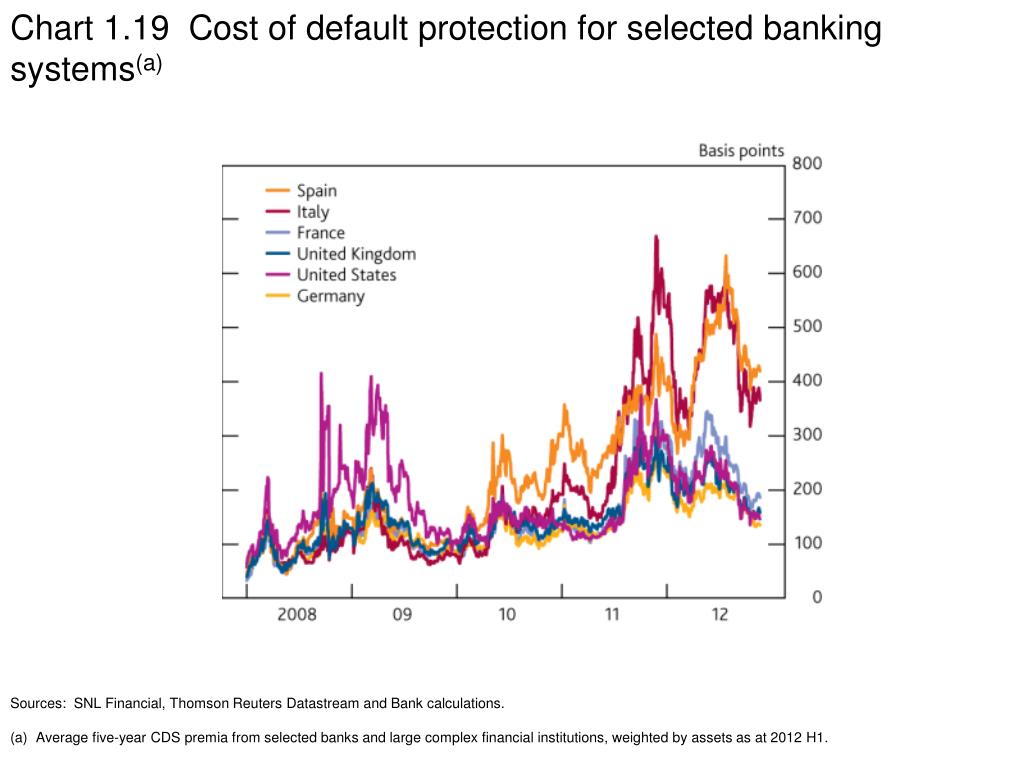 Chart 1.19 Cost of default protection for selected banking systems$^{(a)}$

Basis points

Spain
Italy
France
United Kingdom
United States
Germany

800
700
600
500
400
300
200
100
0

2008
09
10
11
12

Sources: SNL Financial, Thomson Reuters Datastream and Bank calculations.

(a) Average five-year CDS premia from selected banks and large complex financial institutions, weighted by assets as at 2012 H1.